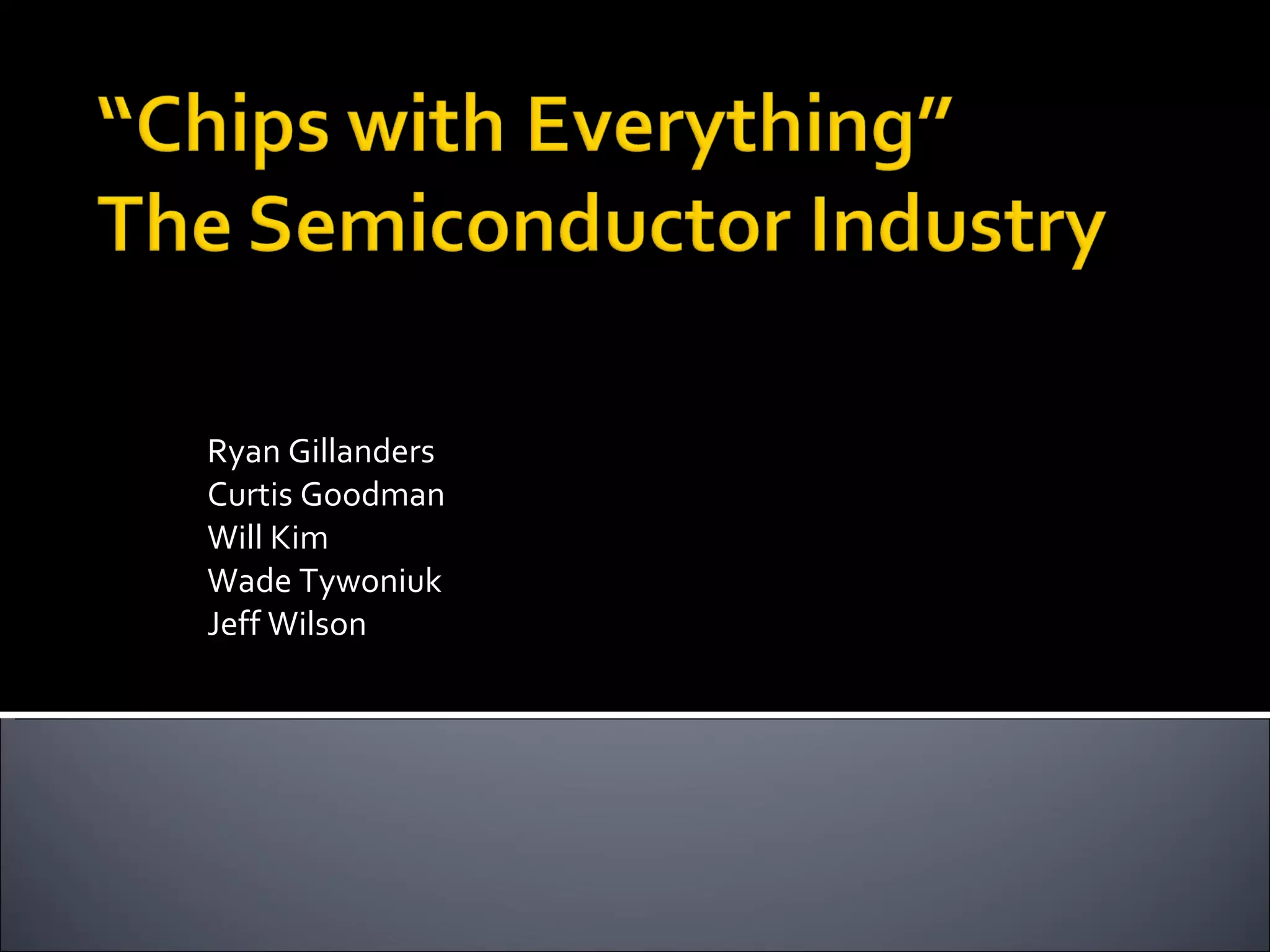 “Chips with Everything”
The Semiconductor Industry

Ryan Gillanders
Curtis Goodman
Will Kim
Wade Tywoniuk
Jeff Wilson